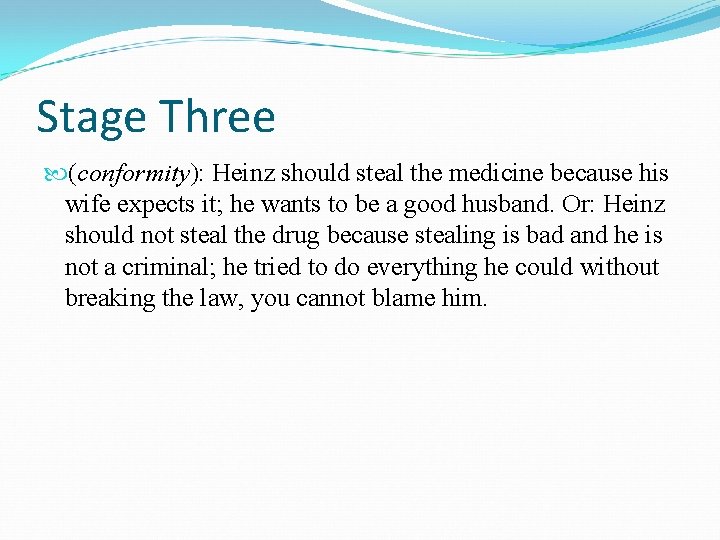 Stage Three

(conformity): Heinz should steal the medicine because his wife expects it; he wants to be a good husband. Or: Heinz should not steal the drug because stealing is bad and he is not a criminal; he tried to do everything he could without breaking the law, you cannot blame him.